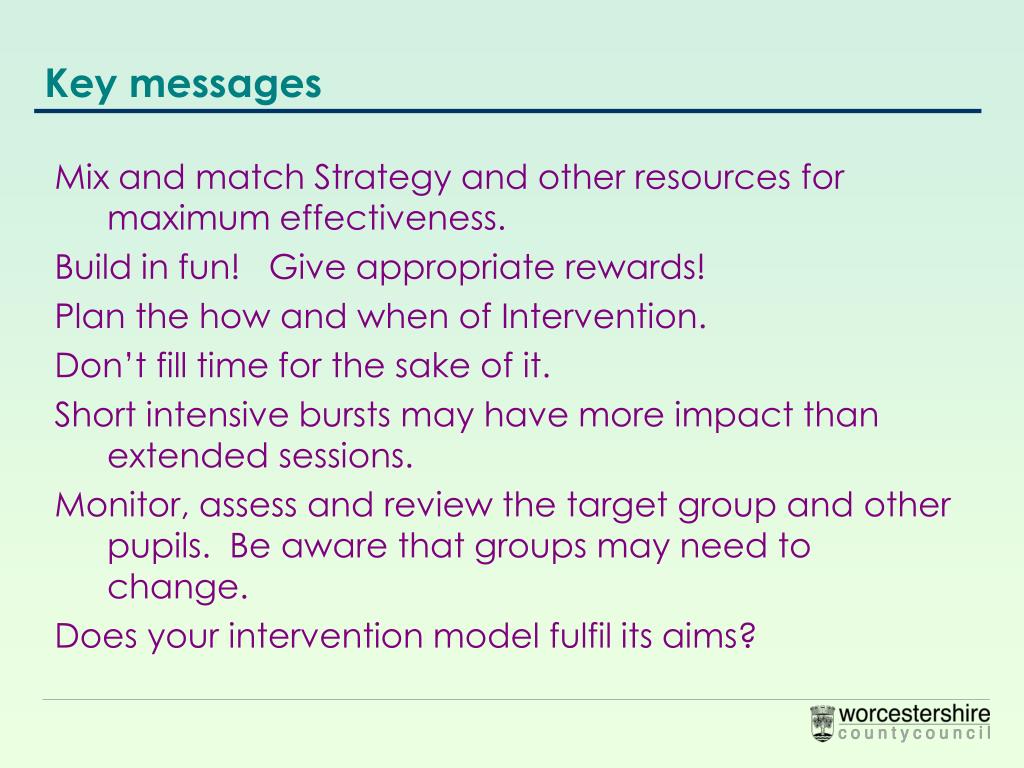 Key messages

Mix and match Strategy and other resources for maximum effectiveness.

Build in fun! Give appropriate rewards!

Plan the how and when of Intervention.

Don’t fill time for the sake of it.

Short intensive bursts may have more impact than extended sessions.

Monitor, assess and review the target group and other pupils. Be aware that groups may need to change.

Does your intervention model fulfil its aims?

worcestershire
countycouncil